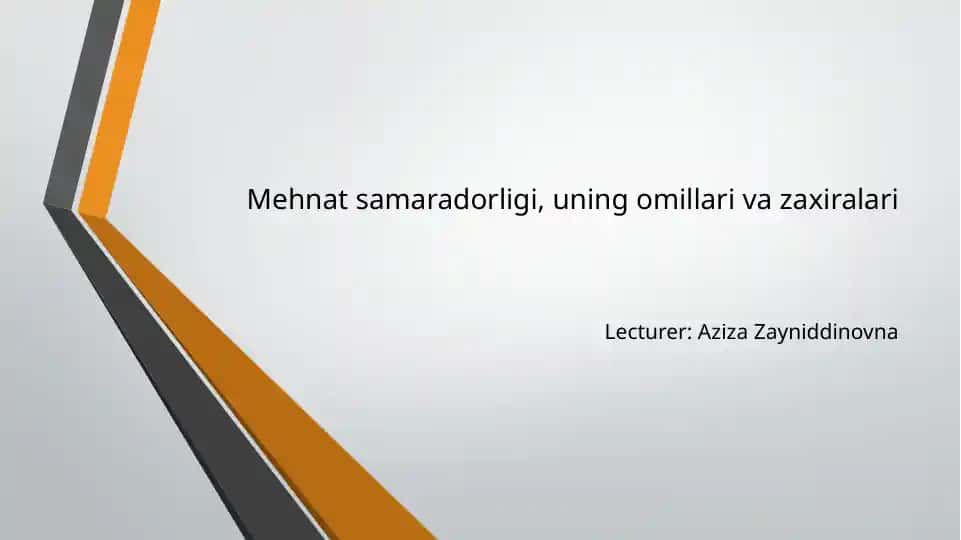 Mehnat samaradorligi, uning omillari va zaxiralari

Lecturer: Aziza Zayniddinovna